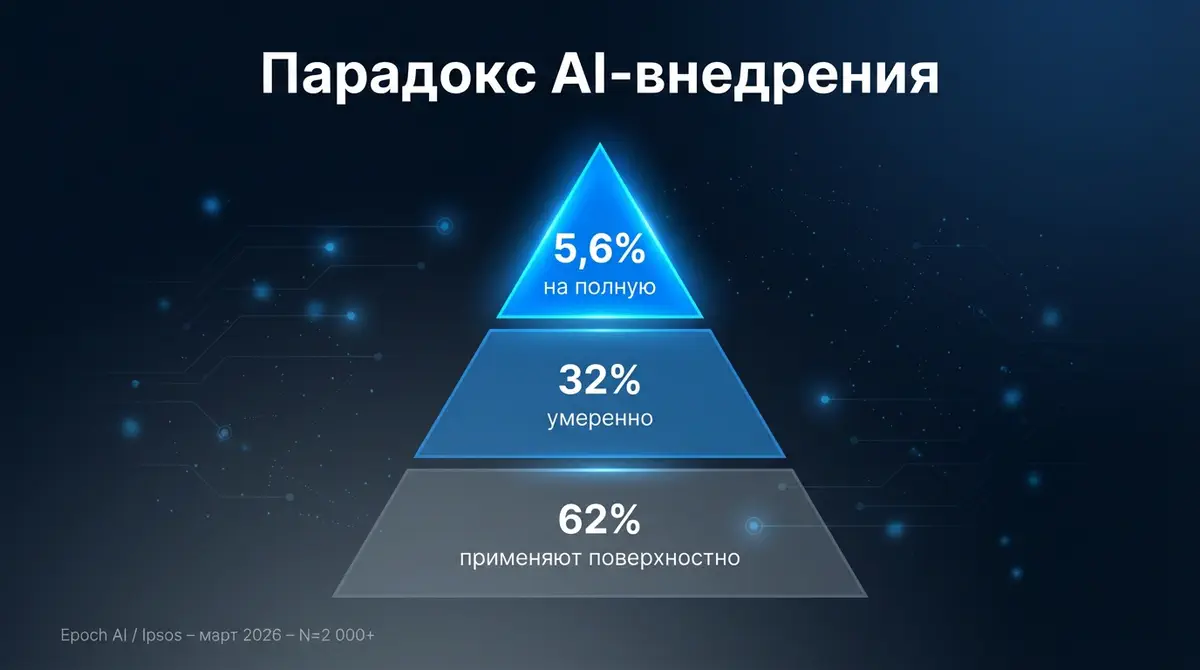 Парадокс AI-внедрения

5,6%
на полную

32%
умеренно

62%
применяют поверхностно

Epoch AI / Ipsos – март 2026 – N=2 000+